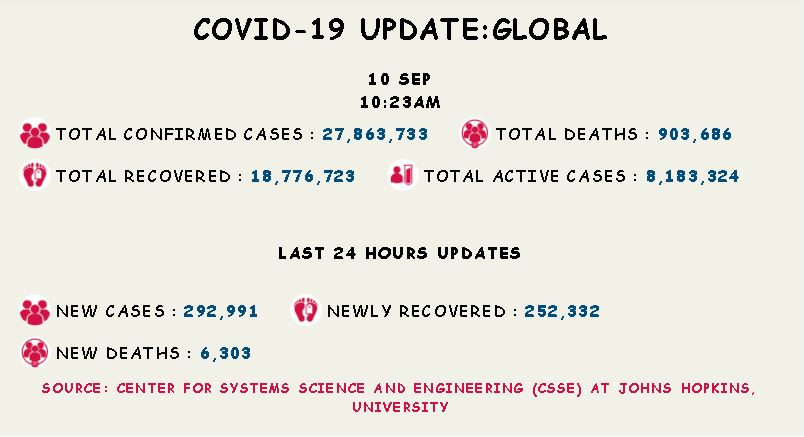 COVID-19 UPDATE:GLOBAL

10 SEP
10:23AM

TOTAL CONFIRMED CASES : 27,863,733

TOTAL DEATHS : 903,686

TOTAL RECOVERED : 18,776,723

TOTAL ACTIVE CASES : 8,183,324

LAST 24 HOURS UPDATES

NEW CASES : 292,991

NEWLY RECOVERED : 252,332

NEW DEATHS : 6,303

SOURCE: CENTER FOR SYSTEMS SCIENCE AND ENGINEERING (CSSE) AT JOHNS HOPKINS, UNIVERSITY